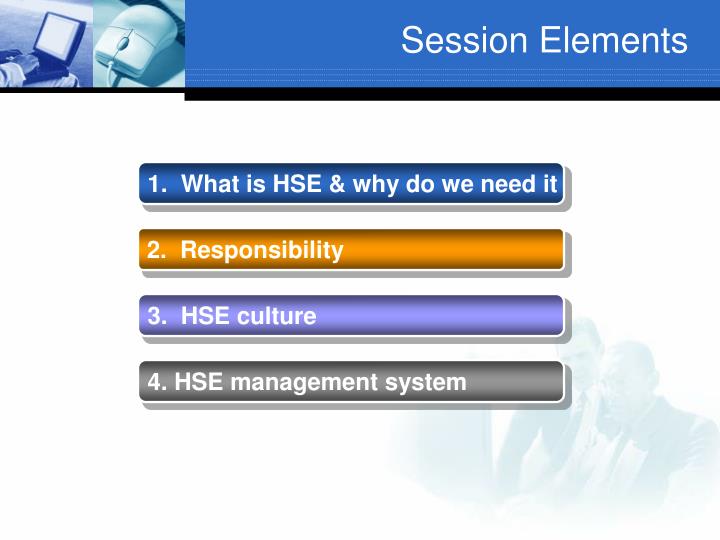 Session Elements

1. What is HSE & why do we need it

2. Responsibility

3. HSE culture

4. HSE management system